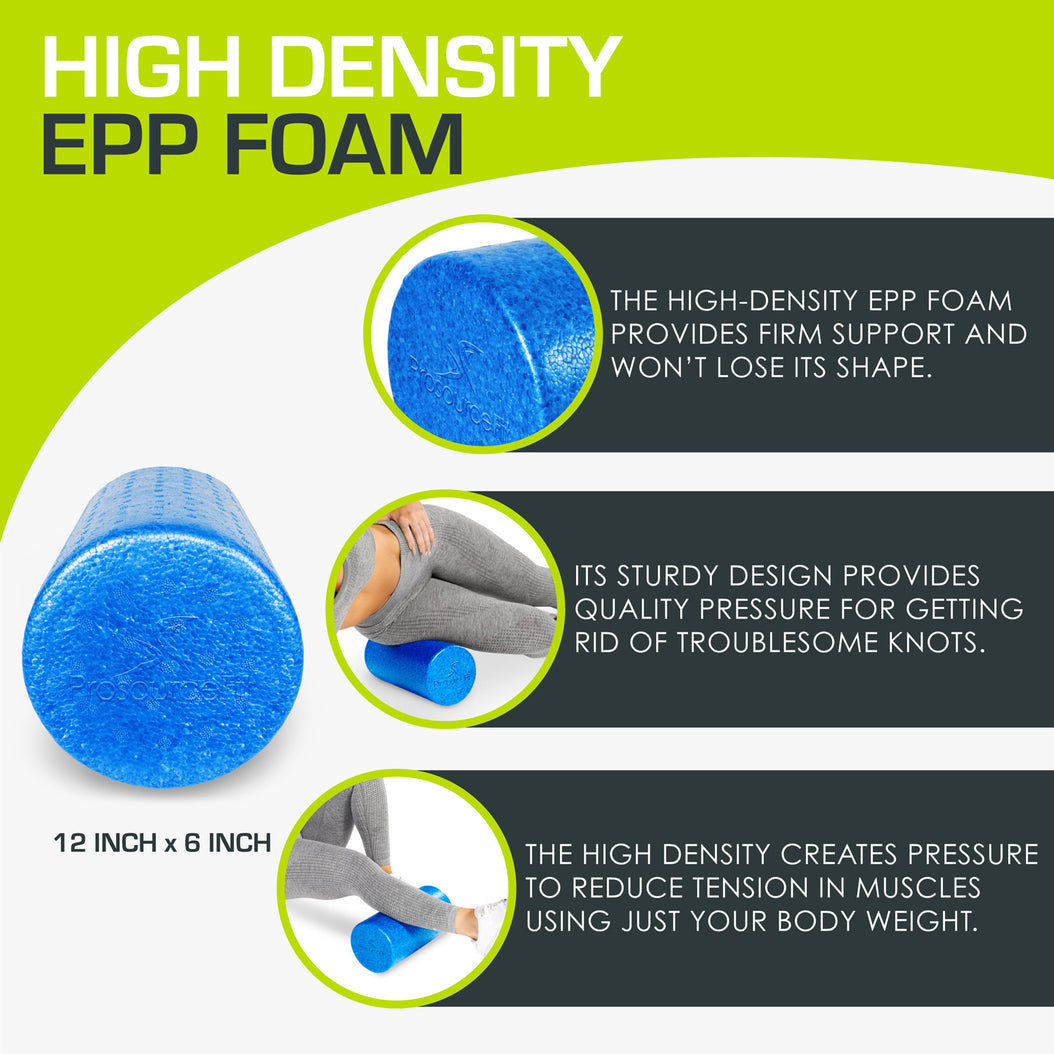 HIGH DENSITY
EPP FOAM

ProsourceFit

THE HIGH-DENSITY EPP FOAM PROVIDES FIRM SUPPORT AND WON'T LOSE ITS SHAPE.

ProsourceFit

ITS STURDY DESIGN PROVIDES QUALITY PRESSURE FOR GETTING RID OF TROUBLESOME KNOTS.

12 INCH x 6 INCH

THE HIGH DENSITY CREATES PRESSURE TO REDUCE TENSION IN MUSCLES USING JUST YOUR BODY WEIGHT.